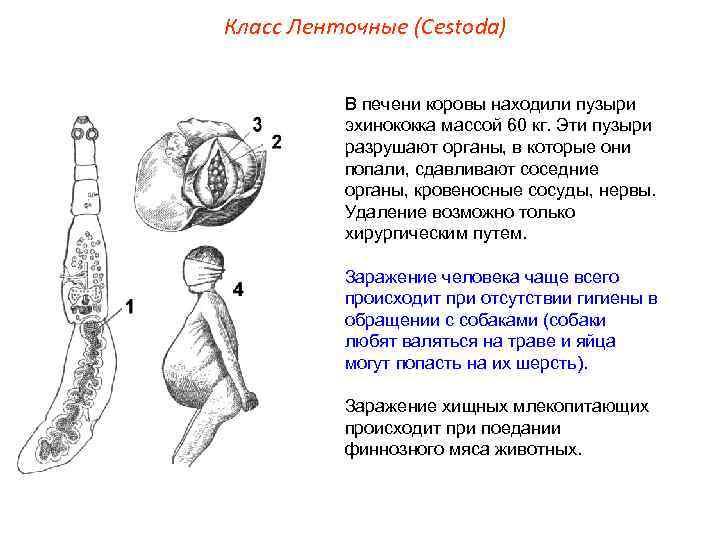 Класс Ленточные (Cestoda)

3

2

1

4

В печени коровы находили пузыри эхинококка массой 60 кг. Эти пузыри разрушают органы, в которые они попали, сдавливают соседние органы, кровеносные сосуды, нервы. Удаление возможно только хирургическим путем.

Заражение человека чаще всего происходит при отсутствии гигиены в обращении с собаками (собаки любят валяться на траве и яйца могут попасть на их шерсть).

Заражение хищных млекопитающих происходит при поедании финнозного мяса животных.